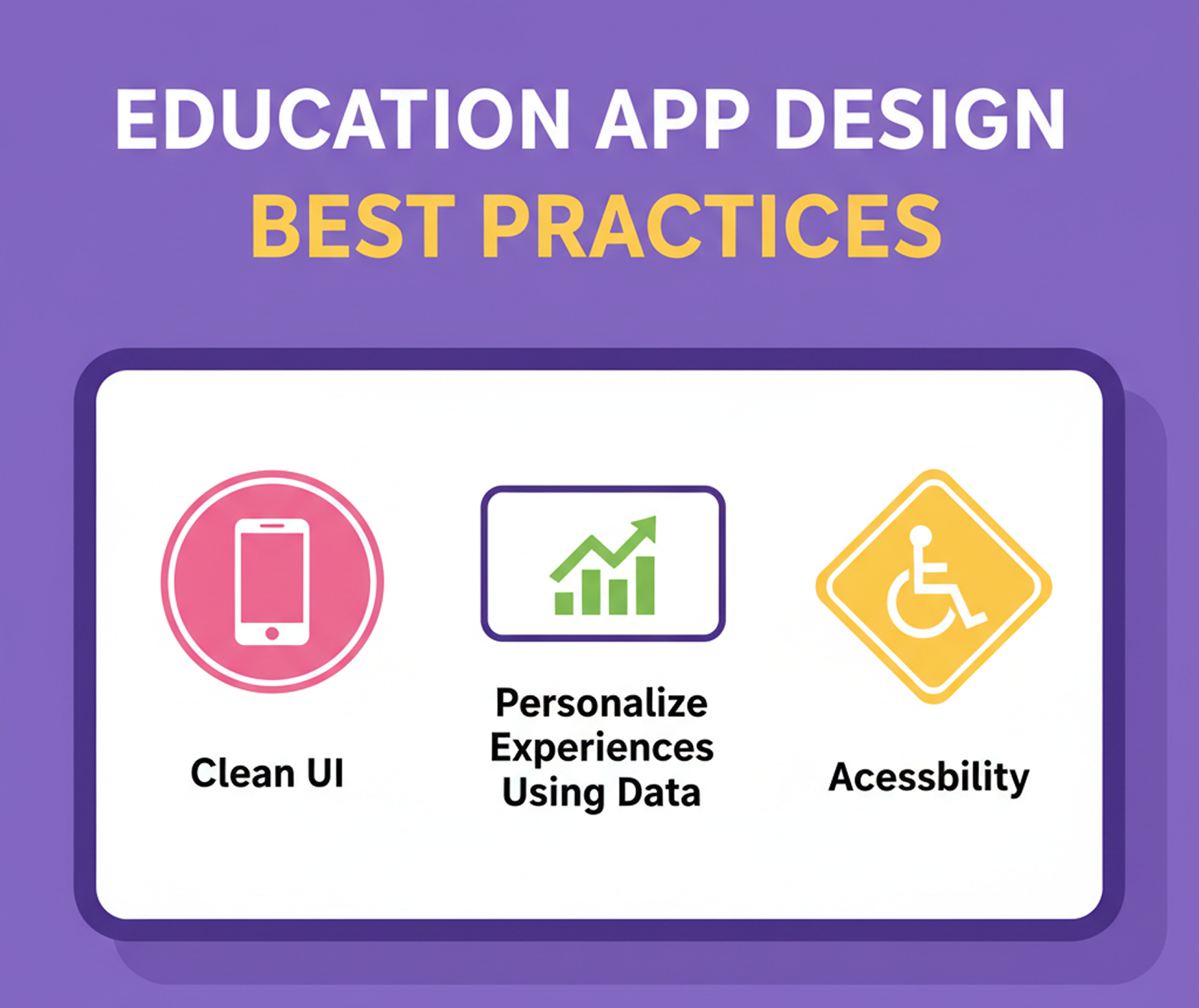 EDUCATION APP DESIGN
BEST PRACTICES

Clean UI

Personalize Experiences Using Data

Acessbility